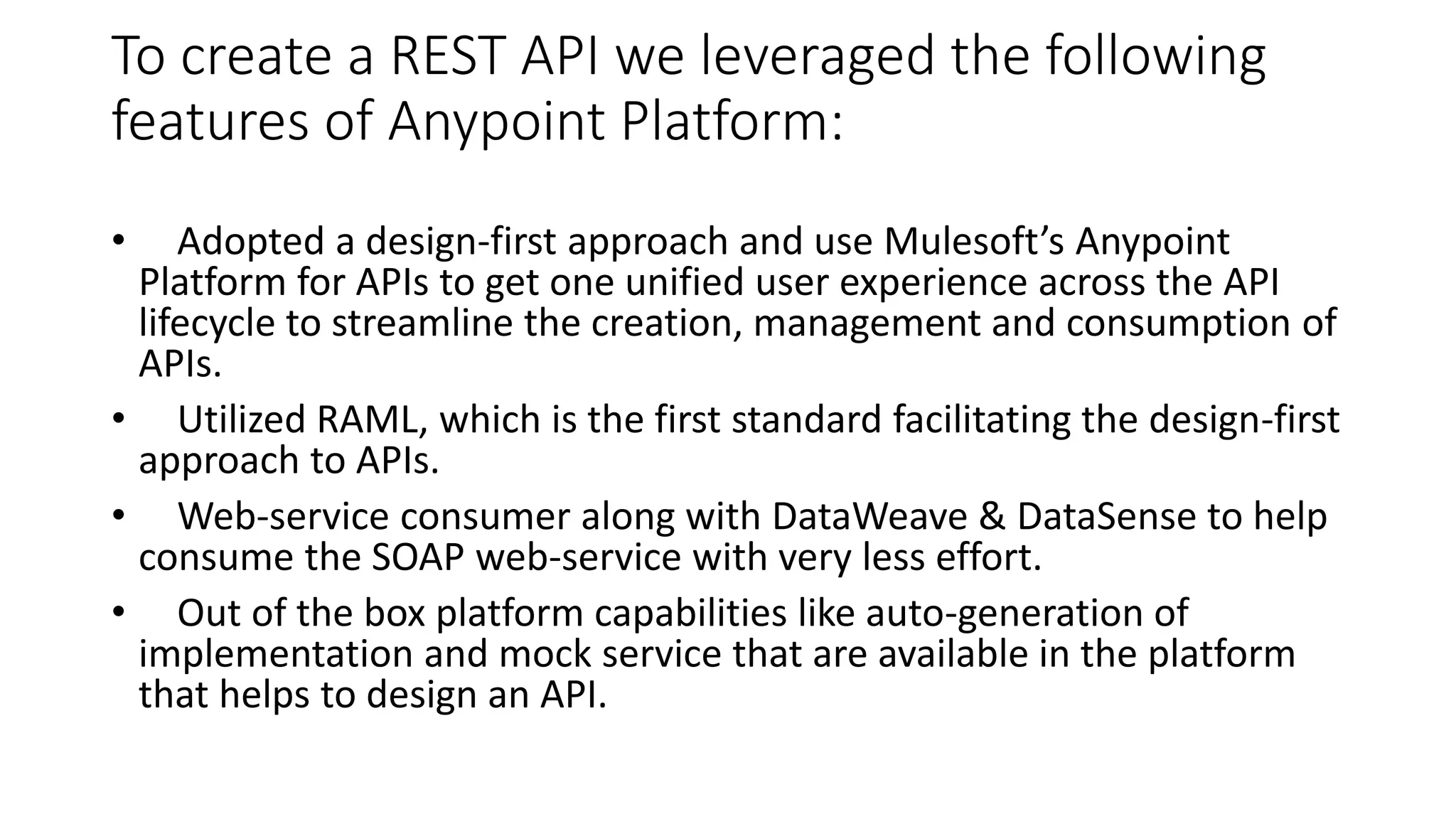 To create a REST API we leveraged the following features of Anypoint Platform:

• Adopted a design-first approach and use Mulesoft’s Anypoint Platform for APIs to get one unified user experience across the API lifecycle to streamline the creation, management and consumption of APIs.

• Utilized RAML, which is the first standard facilitating the design-first approach to APIs.

• Web-service consumer along with DataWeave & DataSense to help consume the SOAP web-service with very less effort.

• Out of the box platform capabilities like auto-generation of implementation and mock service that are available in the platform that helps to design an API.